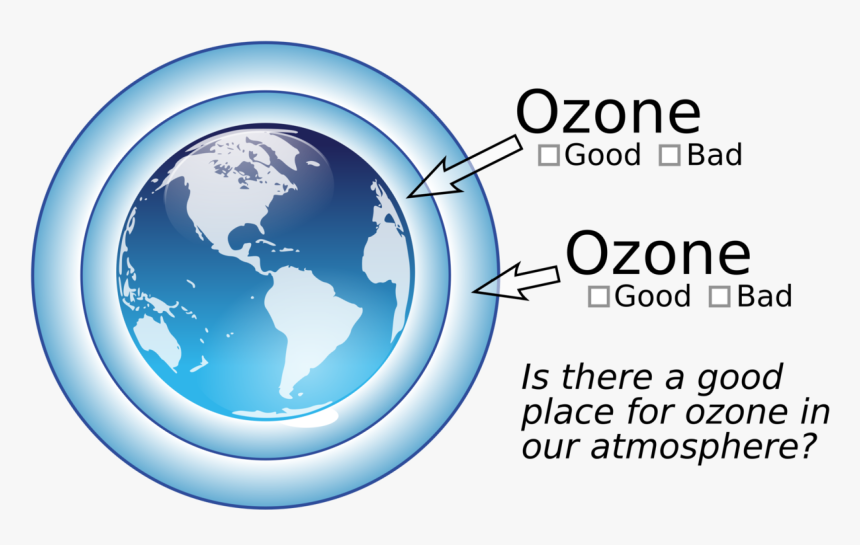 Ozone
☐Good ☐Bad

Ozone
☐Good ☐Bad

Is there a good place for ozone in our atmosphere?